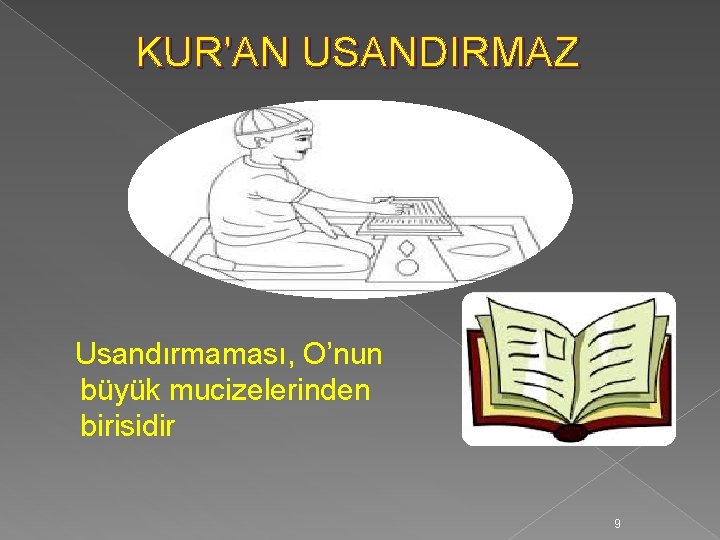 KUR'AN USANDIRMAZ

Usandırmaması, O’nun büyük mucizelerinden birisidir

9